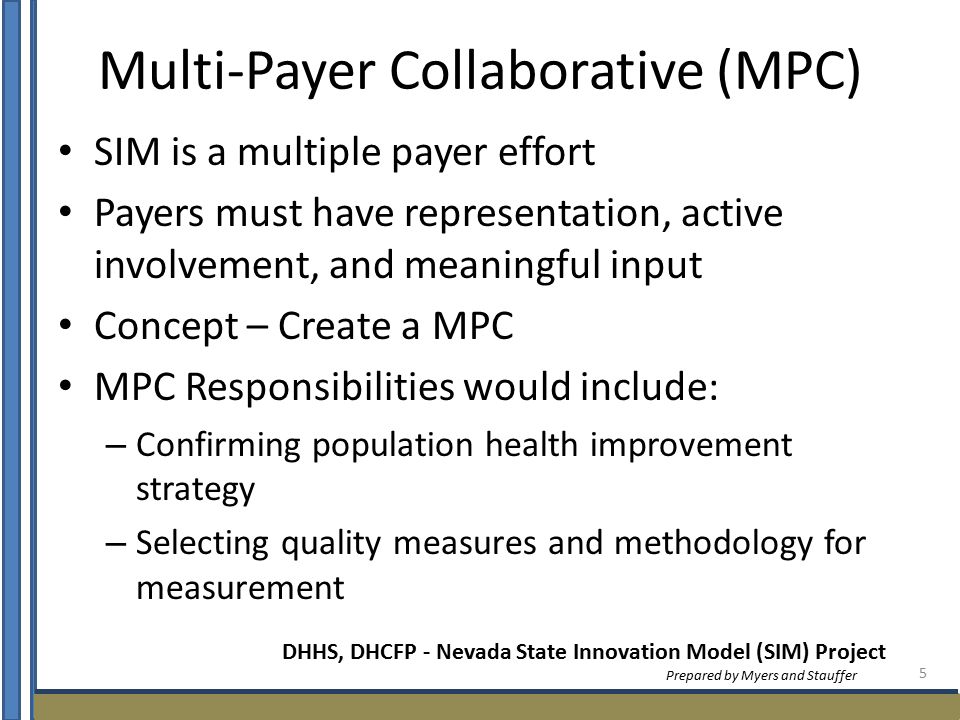 Multi-Payer Collaborative (MPC)

• SIM is a multiple payer effort

• Payers must have representation, active involvement, and meaningful input

• Concept – Create a MPC

• MPC Responsibilities would include:

– Confirming population health improvement strategy

– Selecting quality measures and methodology for measurement

DHHS, DHCFP - Nevada State Innovation Model (SIM) Project

Prepared by Myers and Stauffer

5